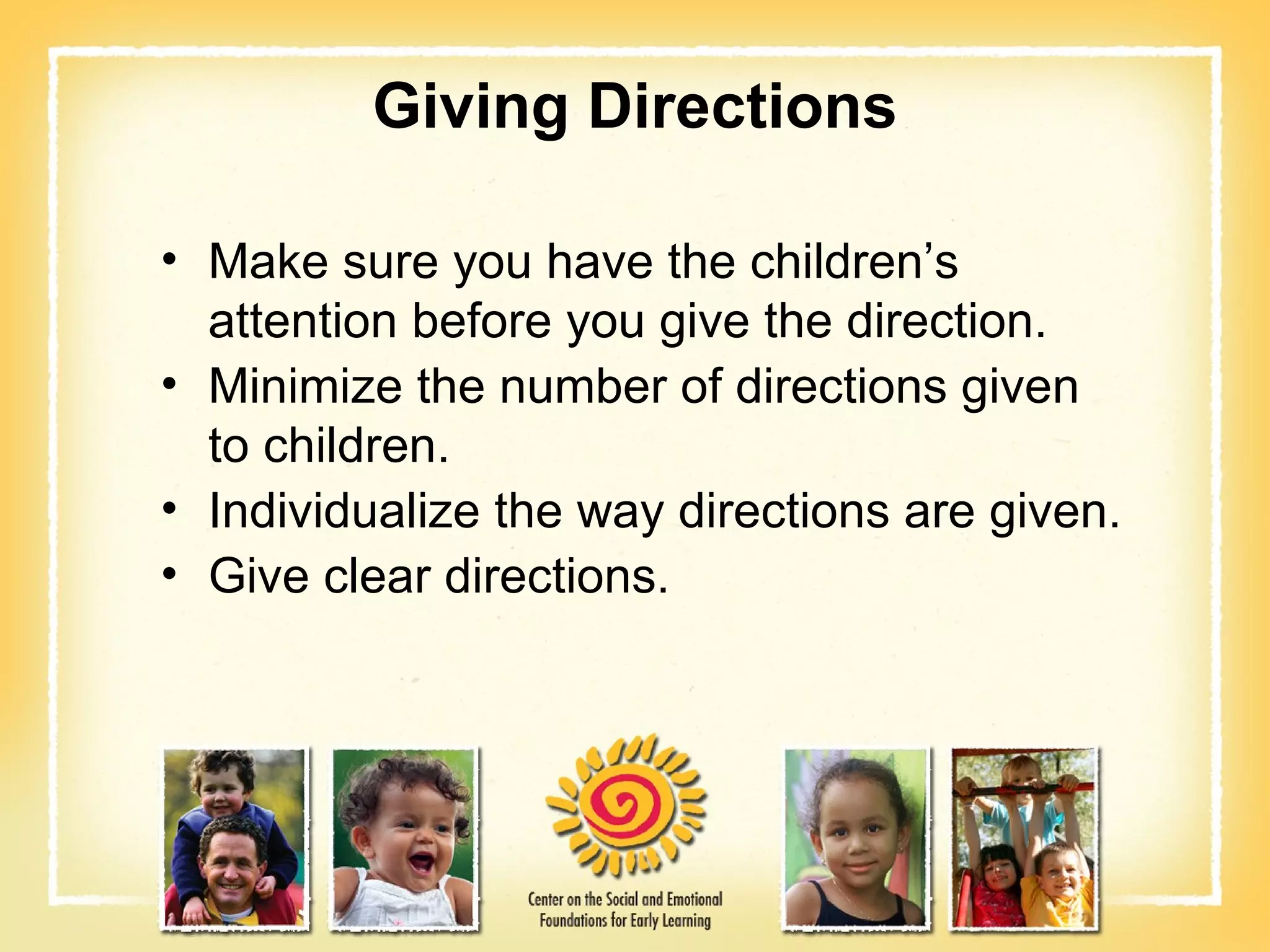 Giving Directions

• Make sure you have the children's attention before you give the direction.
• Minimize the number of directions given to children.
• Individualize the way directions are given.
• Give clear directions.

Center on the Social and Emotional Foundations for Early Learning